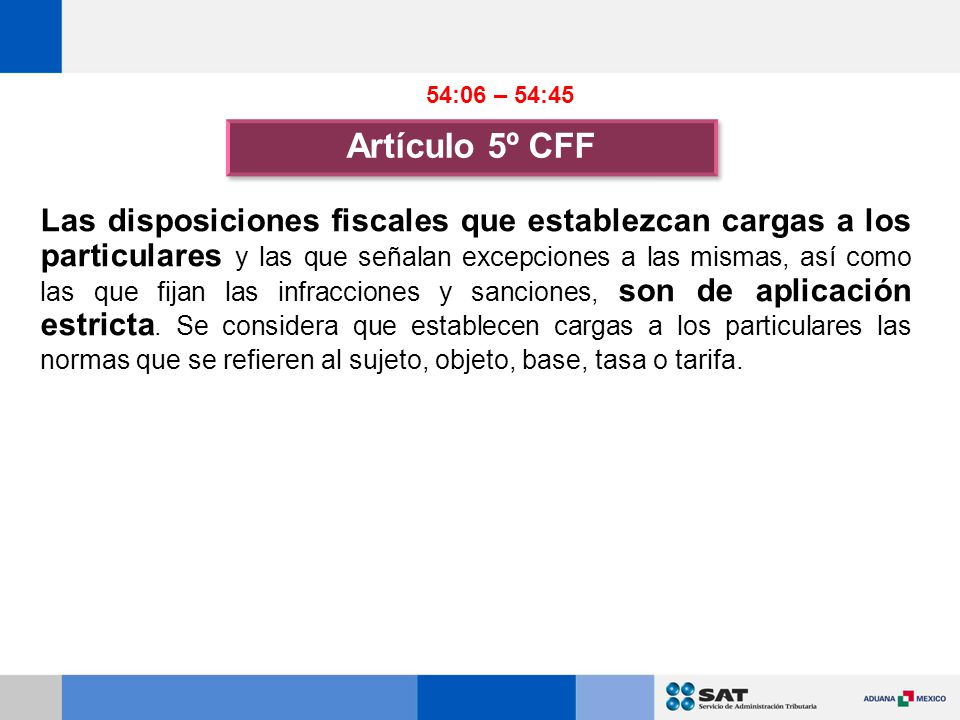 54:06 – 54:45

Artículo 5º CFF

Las disposiciones fiscales que establezcan cargas a los particulares y las que señalan excepciones a las mismas, así como las que fijan las infracciones y sanciones, son de aplicación estricta. Se considera que establecen cargas a los particulares las normas que se refieren al sujeto, objeto, base, tasa o tarifa.

SAT
Servicio de Administración Tributaria

ADUANA MEXICO